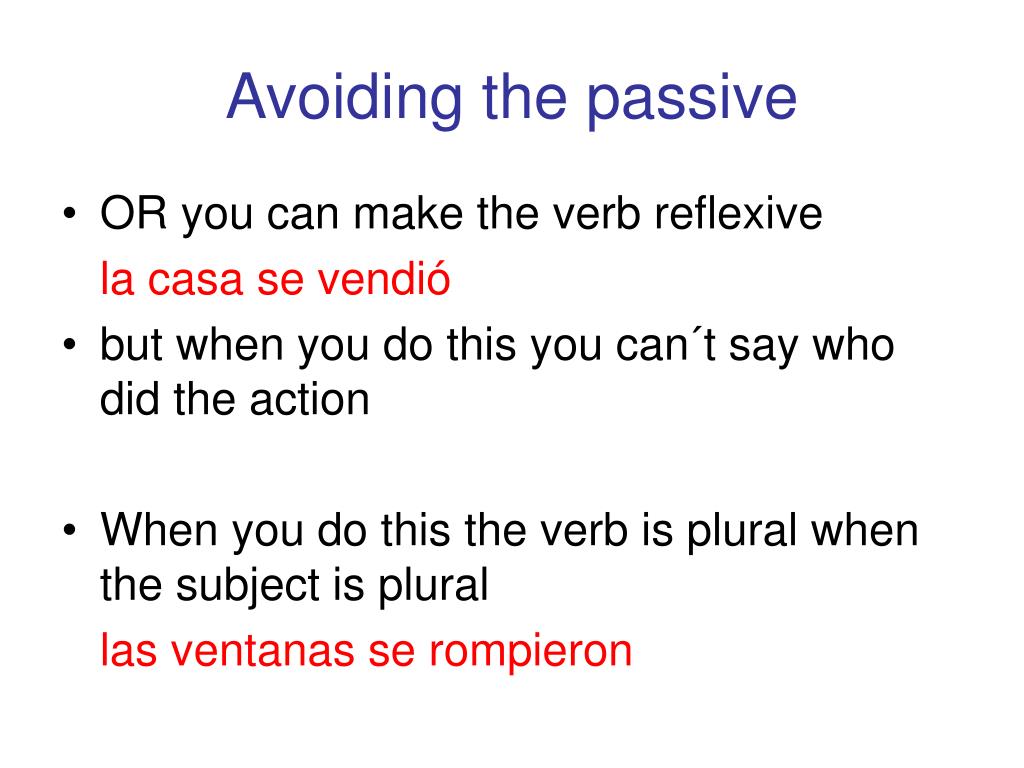 Avoiding the passive

• OR you can make the verb reflexive

la casa se vendió

• but when you do this you can´t say who did the action

• When you do this the verb is plural when the subject is plural

las ventanas se rompieron